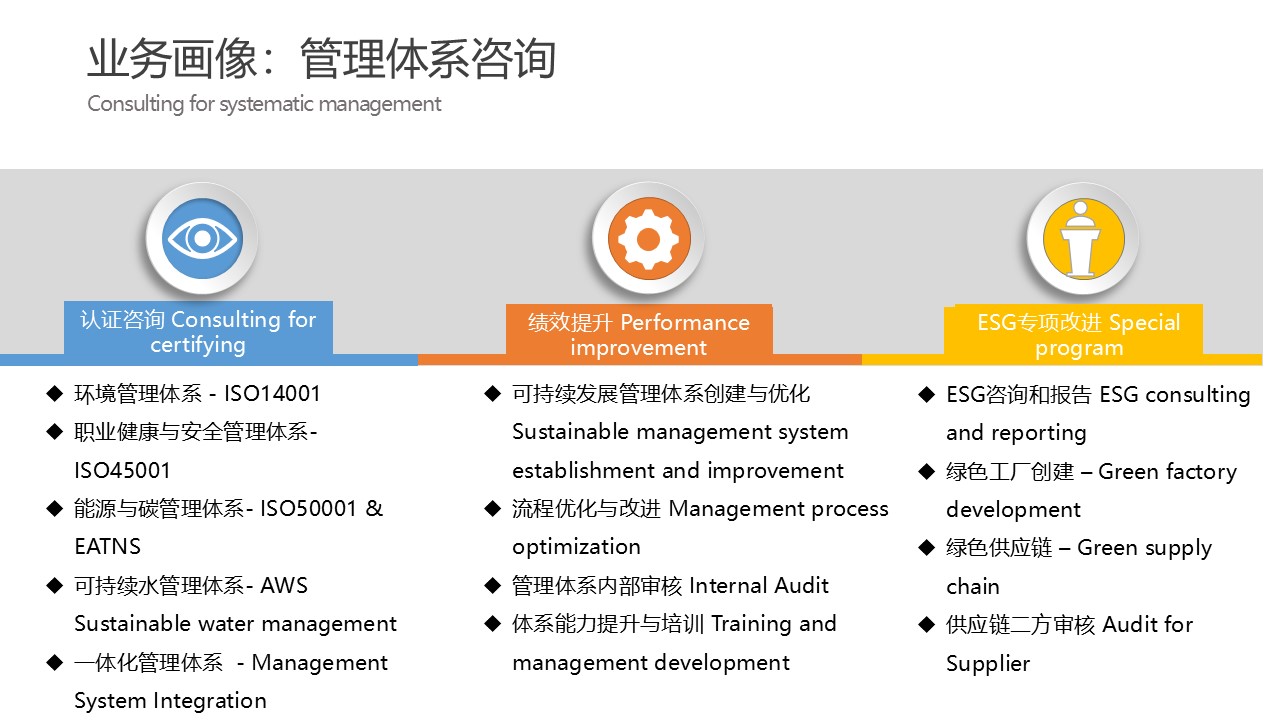 业务画像：管理体系咨询
Consulting for systematic management

认证咨询 Consulting for certifying

◆ 环境管理体系 - ISO14001
◆ 职业健康与安全管理体系- ISO45001
◆ 能源与碳管理体系- ISO50001 & EATNS
◆ 可持续水管理体系- AWS Sustainable water management
◆ 一体化管理体系 - Management System Integration

绩效提升 Performance improvement

◆ 可持续发展管理体系创建与优化 Sustainable management system establishment and improvement
◆ 流程优化与改进 Management process optimization
◆ 管理体系内部审核 Internal Audit
◆ 体系能力提升与培训 Training and management development

ESG专项改进 Special program

◆ ESG咨询和报告 ESG consulting and reporting
◆ 绿色工厂创建 – Green factory development
◆ 绿色供应链 – Green supply chain
◆ 供应链二方审核 Audit for Supplier